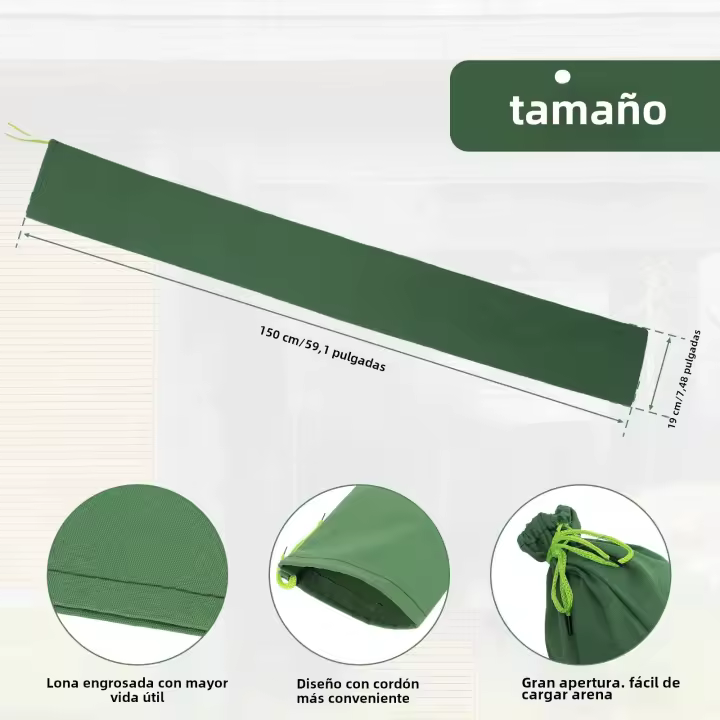 tamaño

150 cm/59,1 pulgadas

19 cm/7,48 pulgadas

Lona engrosada con mayor vida útil

Diseño con cordón más conveniente

Gran apertura. fácil de cargar arena